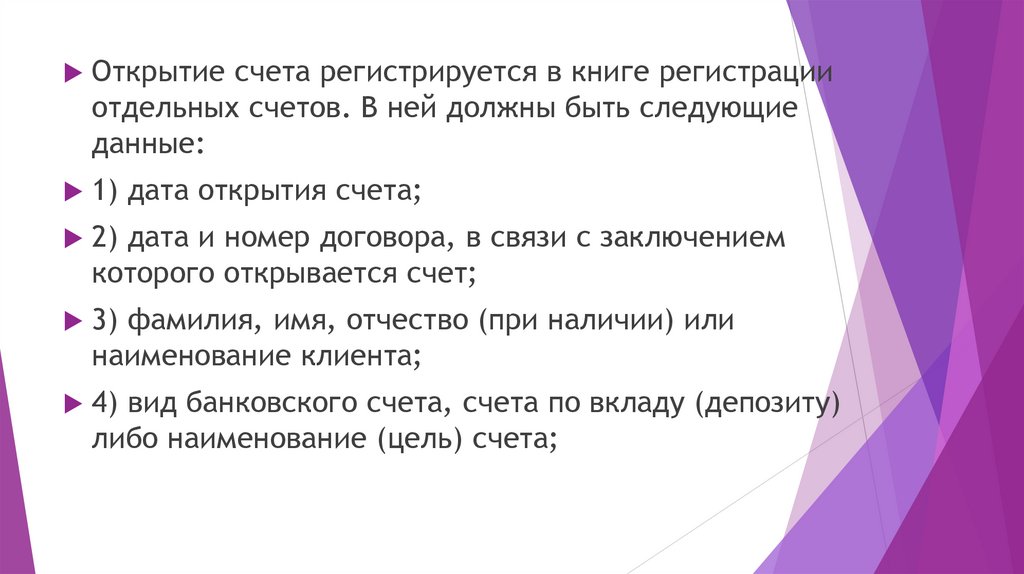 Открытие счета регистрируется в книге регистрации отдельных счетов. В ней должны быть следующие данные:

1) дата открытия счета;

2) дата и номер договора, в связи с заключением которого открывается счет;

3) фамилия, имя, отчество (при наличии) или наименование клиента;

4) вид банковского счета, счета по вкладу (депозиту) либо наименование (цель) счета;